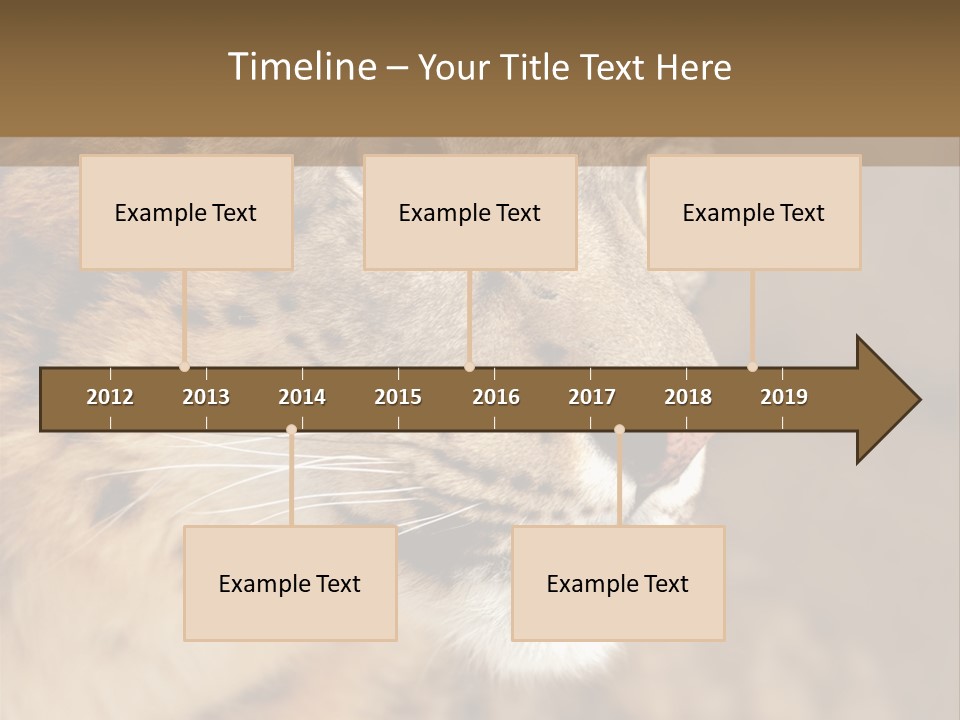 Timeline – Your Title Text Here

Example Text

Example Text

Example Text

2012 2013 2014 2015 2016 2017 2018 2019

Example Text

Example Text